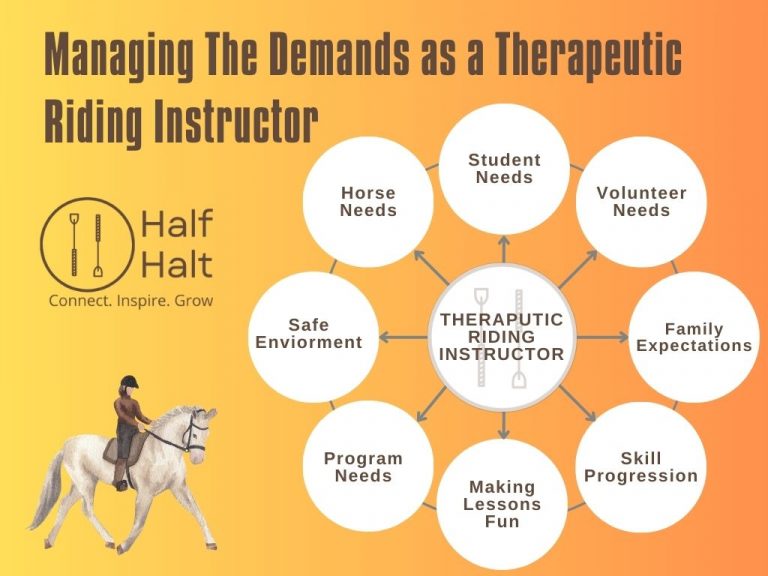 Managing The Demands as a Therapeutic Riding Instructor

Half Halt
Connect. Inspire. Grow

THERAPUTIC RIDING INSTRUCTOR

Student Needs

Volunteer Needs

Family Expectations

Skill Progression

Making Lessons Fun

Program Needs

Safe Enviorment

Horse Needs